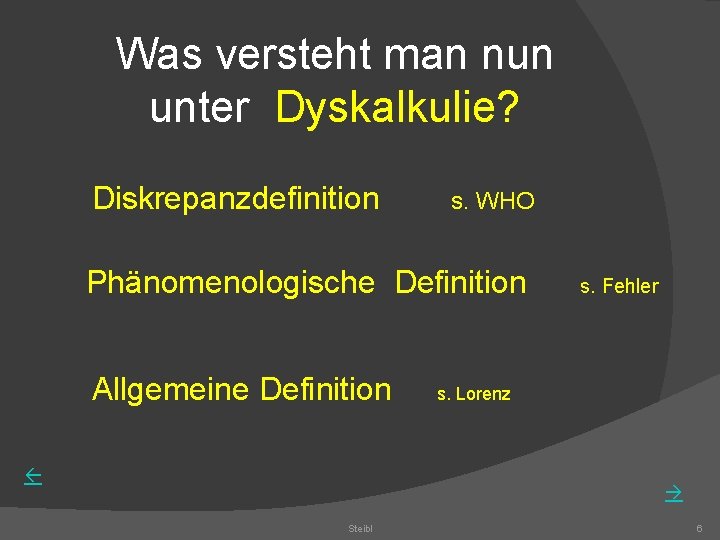 Was versteht man nun unter Dyskalkulie?

Diskrepanzdefinition s. WHO

Phänomenologische Definition s. Fehler

Allgemeine Definition s. Lorenz

←

→

Steibl

6